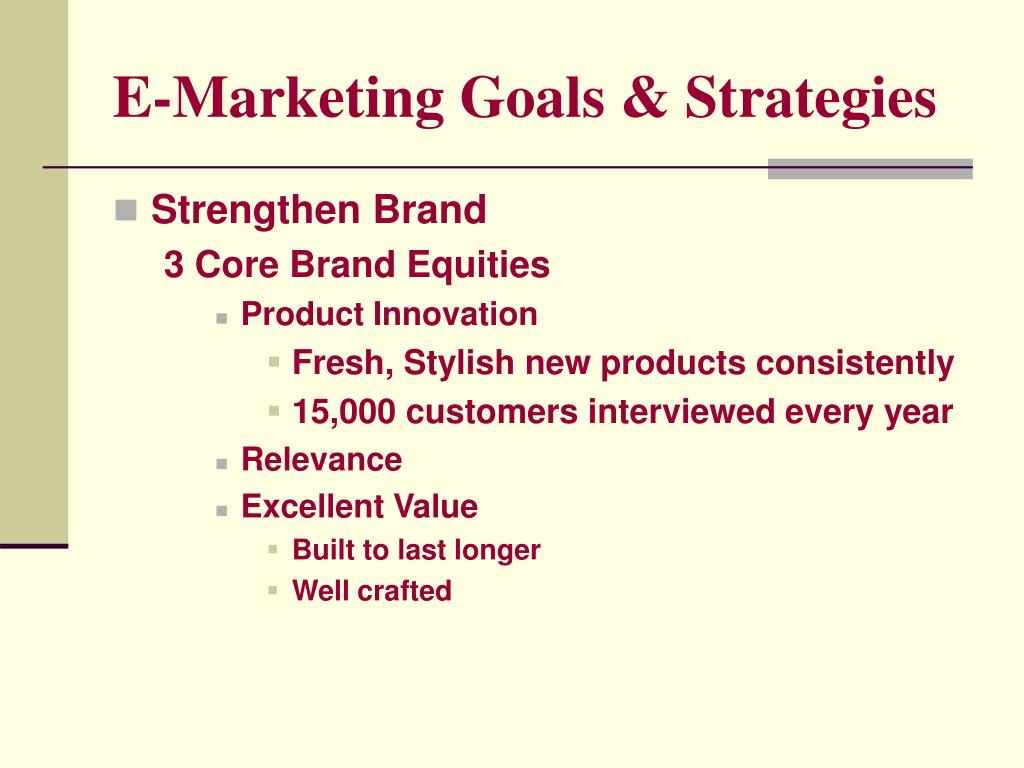 E-Marketing Goals & Strategies

Strengthen Brand

3 Core Brand Equities

Product Innovation

Fresh, Stylish new products consistently

15,000 customers interviewed every year

Relevance

Excellent Value

Built to last longer

Well crafted